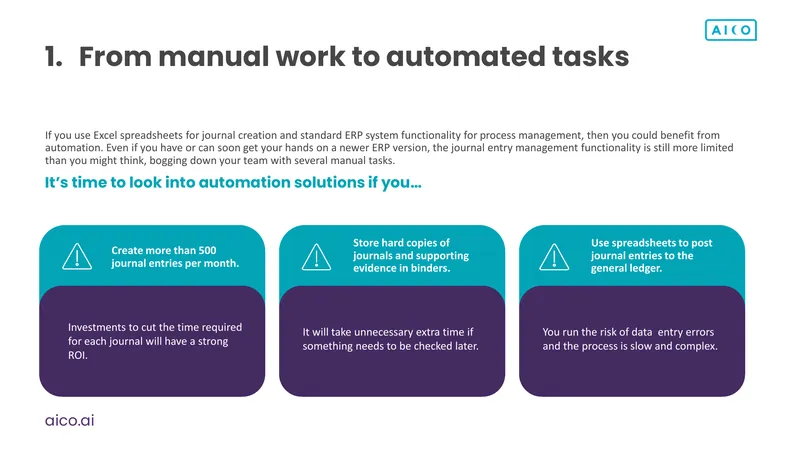 AICO

1. From manual work to automated tasks

If you use Excel spreadsheets for journal creation and standard ERP system functionality for process management, then you could benefit from automation. Even if you have or can soon get your hands on a newer ERP version, the journal entry management functionality is still more limited than you might think, bogging down your team with several manual tasks.

It's time to look into automation solutions if you...

Create more than 500 journal entries per month.

Investments to cut the time required for each journal will have a strong ROI.

Store hard copies of journals and supporting evidence in binders.

It will take unnecessary extra time if something needs to be checked later.

Use spreadsheets to post journal entries to the general ledger.

You run the risk of data entry errors and the process is slow and complex.

aico.ai